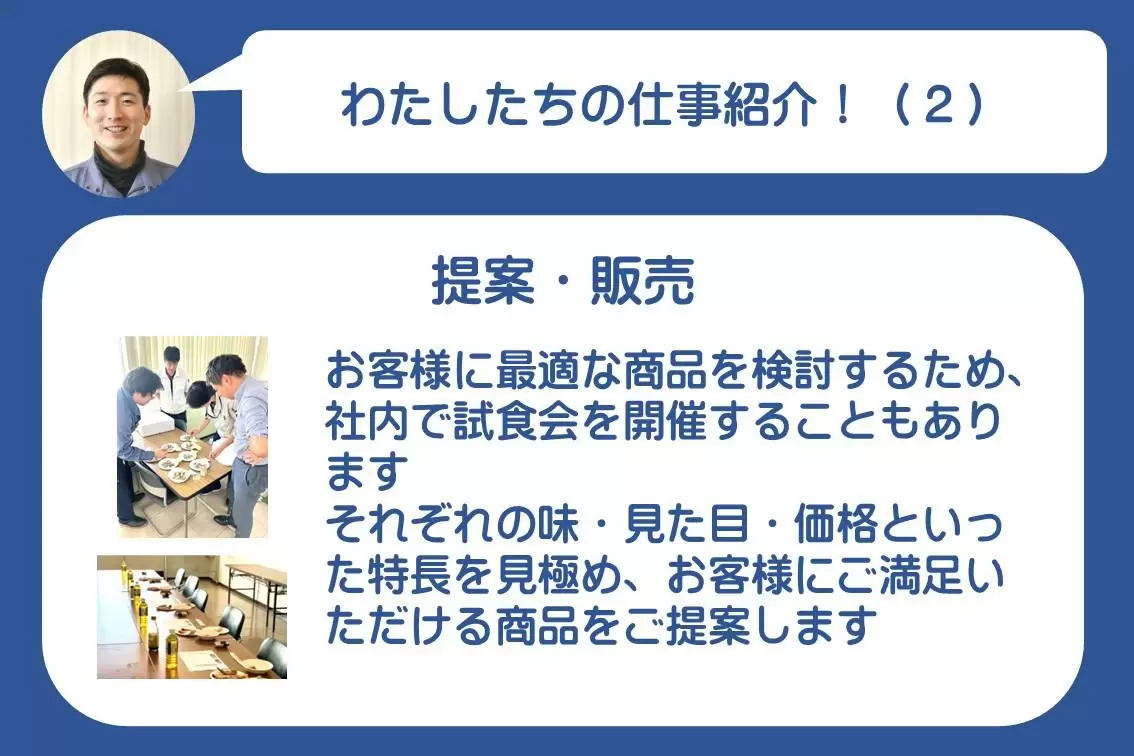 わたしたちの仕事紹介！（２）

提案・販売

お客様に最適な商品を検討するため、社内で試食会を開催することもあります
それぞれの味・見た目・価格といった特長を見極め、お客様にご満足いただける商品をご提案します